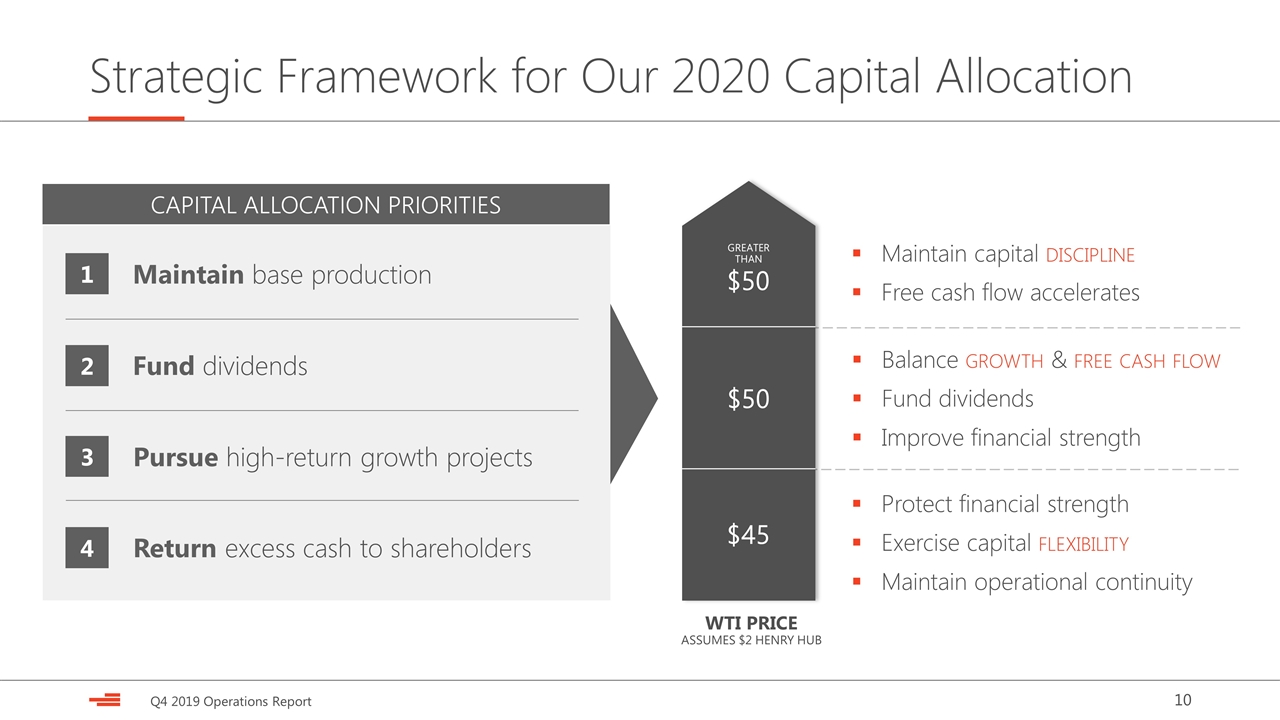 Strategic Framework for Our 2020 Capital Allocation

CAPITAL ALLOCATION PRIORITIES

1 Maintain base production

2 Fund dividends

3 Pursue high-return growth projects

4 Return excess cash to shareholders

GREATER THAN
$50

• Maintain capital DISCIPLINE
• Free cash flow accelerates

$50

• Balance GROWTH & FREE CASH FLOW
• Fund dividends
• Improve financial strength

$45

• Protect financial strength
• Exercise capital FLEXIBILITY
• Maintain operational continuity

WTI PRICE
ASSUMES $2 HENRY HUB

Q4 2019 Operations Report

10